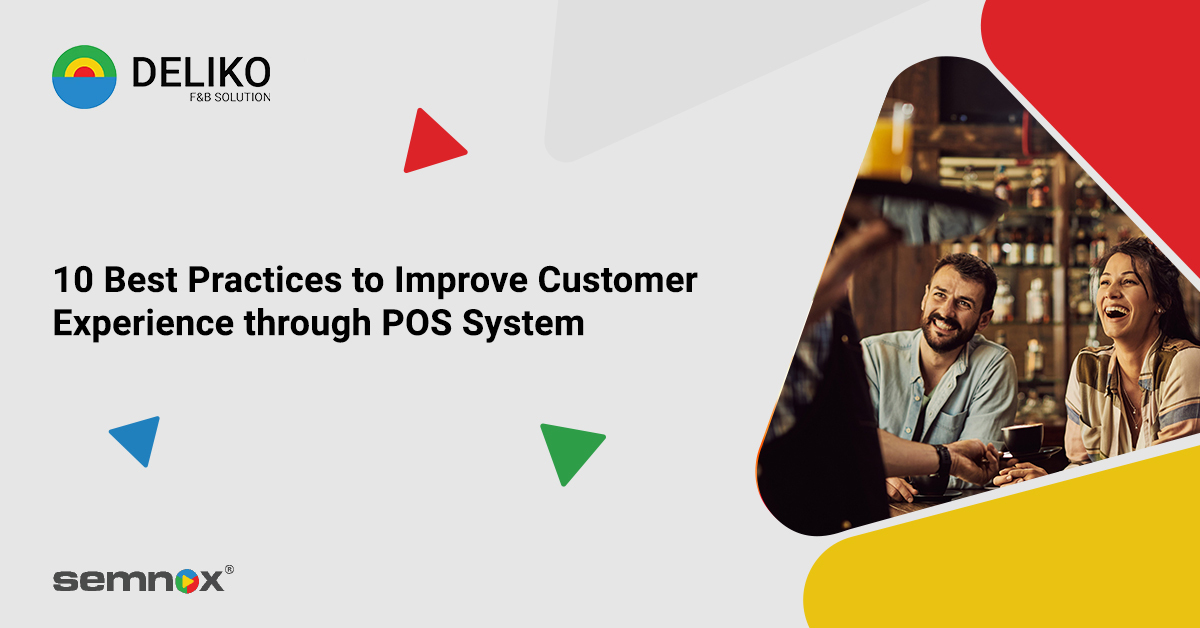 DELIKO
F&B SOLUTION

10 Best Practices to Improve Customer Experience through POS System

semnox®